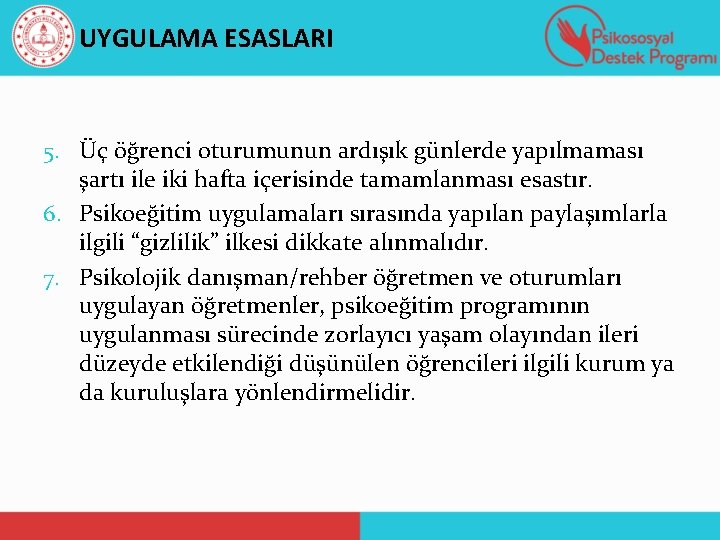 UYGULAMA ESASLARI

Psikososyal Destek Programı

5. Üç öğrenci oturumunun ardışık günlerde yapılmaması şartı ile iki hafta içerisinde tamamlanması esastır.

6. Psikoeğitim uygulamaları sırasında yapılan paylaşımlarla ilgili “gizlilik” ilkesi dikkate alınmalıdır.

7. Psikolojik danışman/rehber öğretmen ve oturumları uygulayan öğretmenler, psikoeğitim programının uygulanması sürecinde zorlayıcı yaşam olayından ileri düzeyde etkilendiği düşünülen öğrencileri ilgili kurum ya da kuruluşlara yönlendirmelidir.